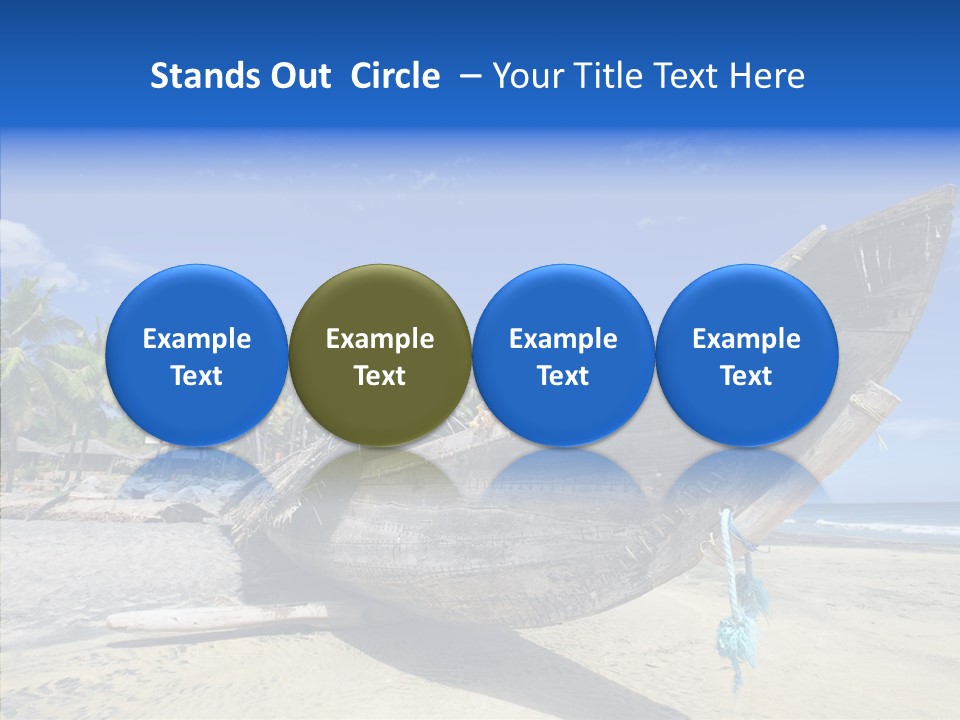 Stands Out Circle – Your Title Text Here

Example Text

Example Text

Example Text

Example Text